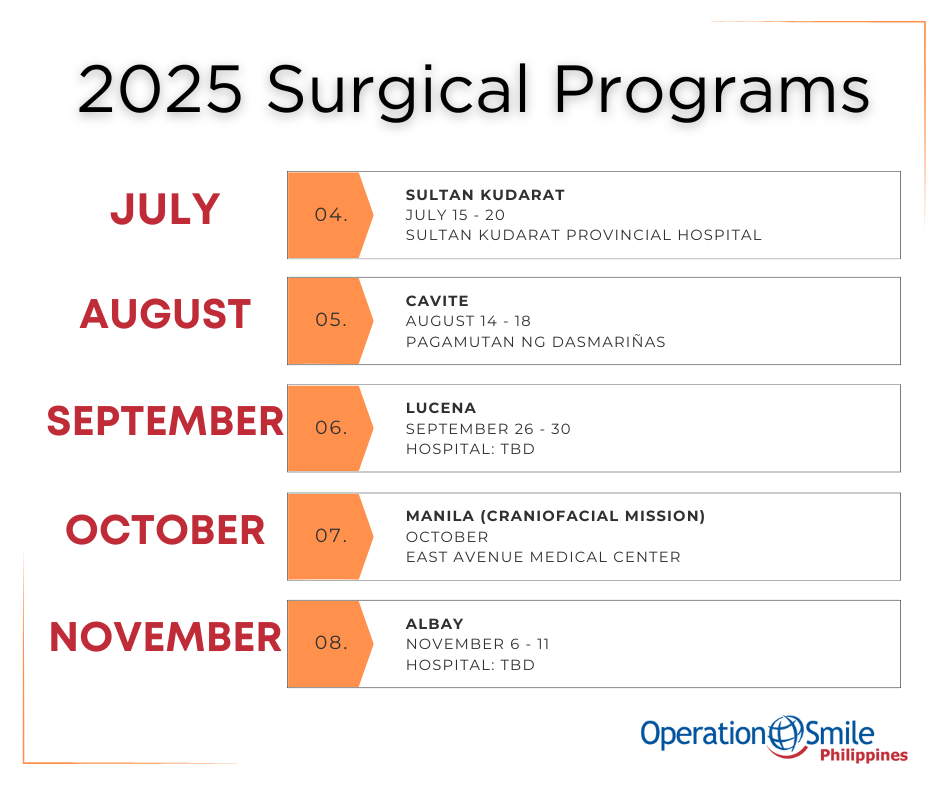 2025 Surgical Programs

JULY

04.

SULTAN KUDARAT
JULY 15 - 20
SULTAN KUDARAT PROVINCIAL HOSPITAL

AUGUST

05.

CAVITE
AUGUST 14 - 18
PAGAMUTAN NG DASMARIÑAS

SEPTEMBER

06.

LUCENA
SEPTEMBER 26 - 30
HOSPITAL: TBD

OCTOBER

07.

MANILA (CRANIOFACIAL MISSION)
OCTOBER
EAST AVENUE MEDICAL CENTER

NOVEMBER

08.

ALBAY
NOVEMBER 6 - 11
HOSPITAL: TBD

Operation Smile
Philippines